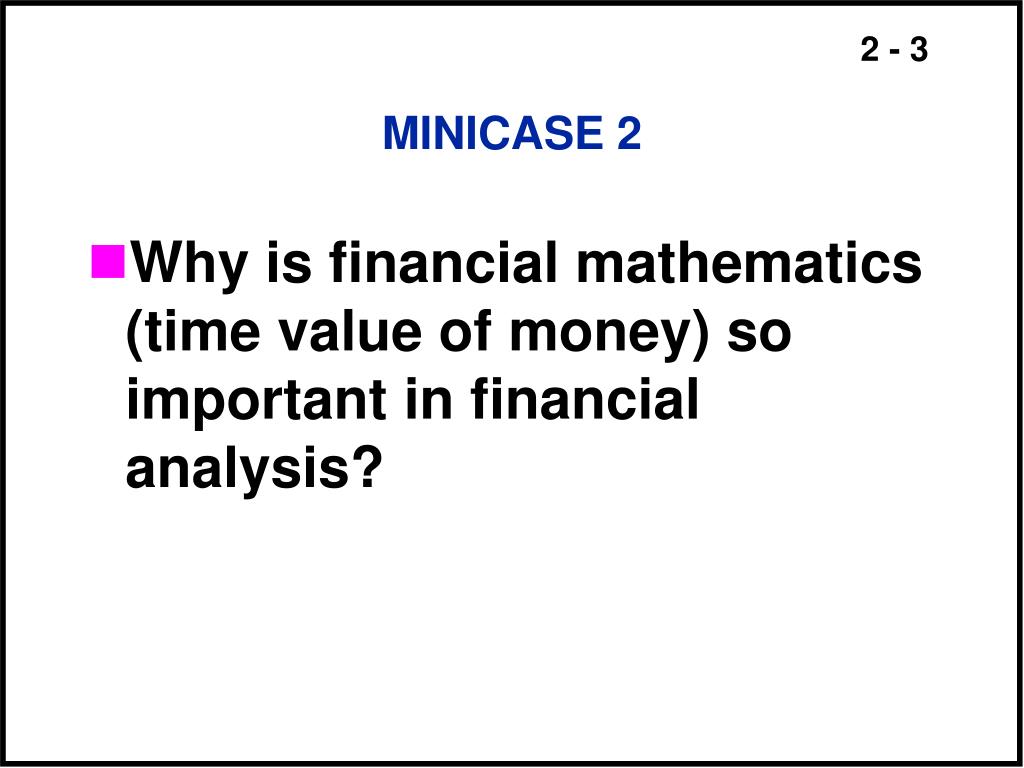 2 - 3

MINICASE 2

Why is financial mathematics (time value of money) so important in financial analysis?